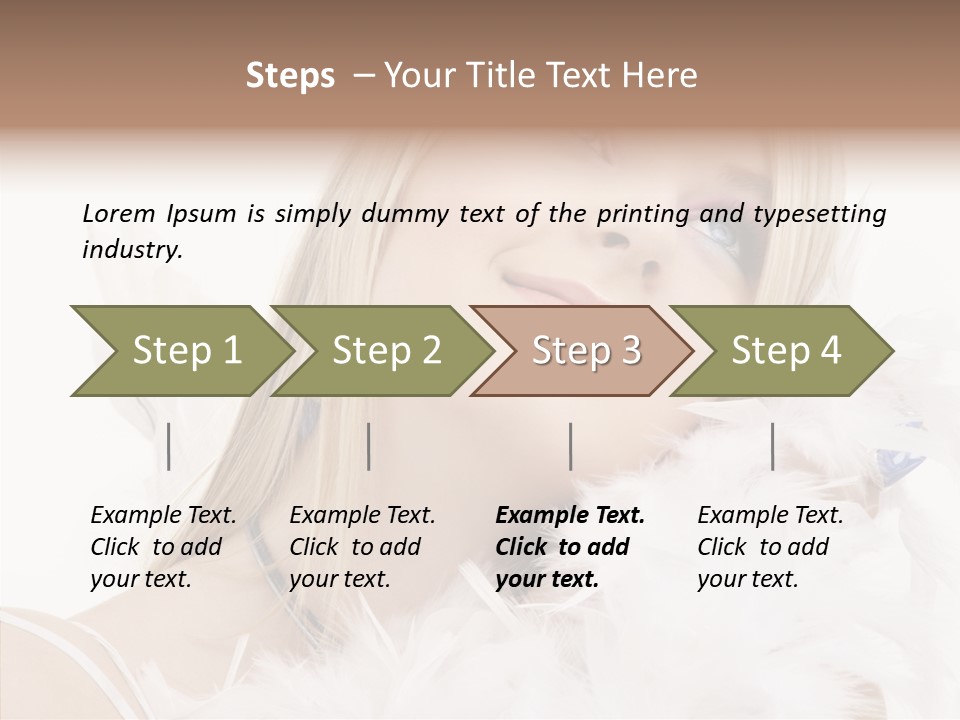 Steps – Your Title Text Here

Lorem Ipsum is simply dummy text of the printing and typesetting industry.

Step 1

Step 2

Step 3

Step 4

Example Text. Click to add your text.

Example Text. Click to add your text.

Example Text. Click to add your text.

Example Text. Click to add your text.